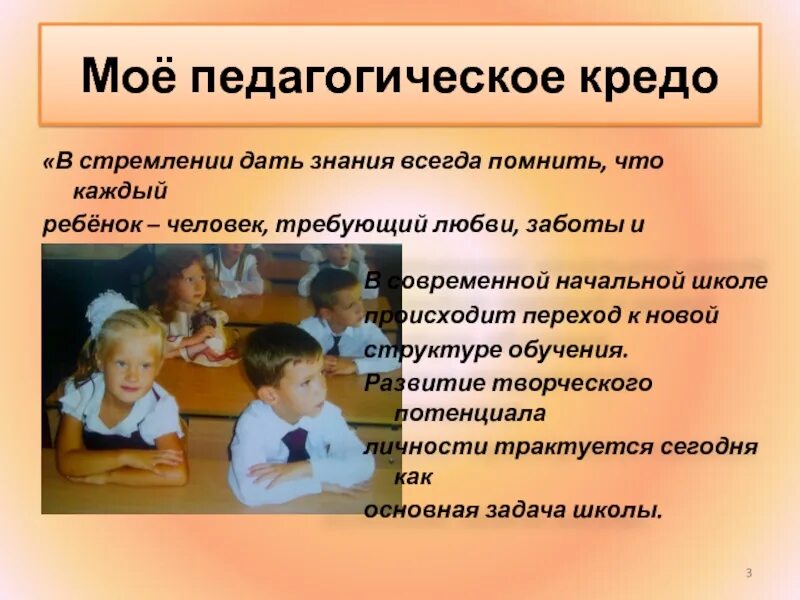 Моё педагогическое кредо

«В стремлении дать знания всегда помнить, что каждый ребёнок – человек, требующий любви, заботы и

В современной начальной школе происходит переход к новой структуре обучения. Развитие творческого потенциала личности трактуется сегодня как основная задача школы.

3